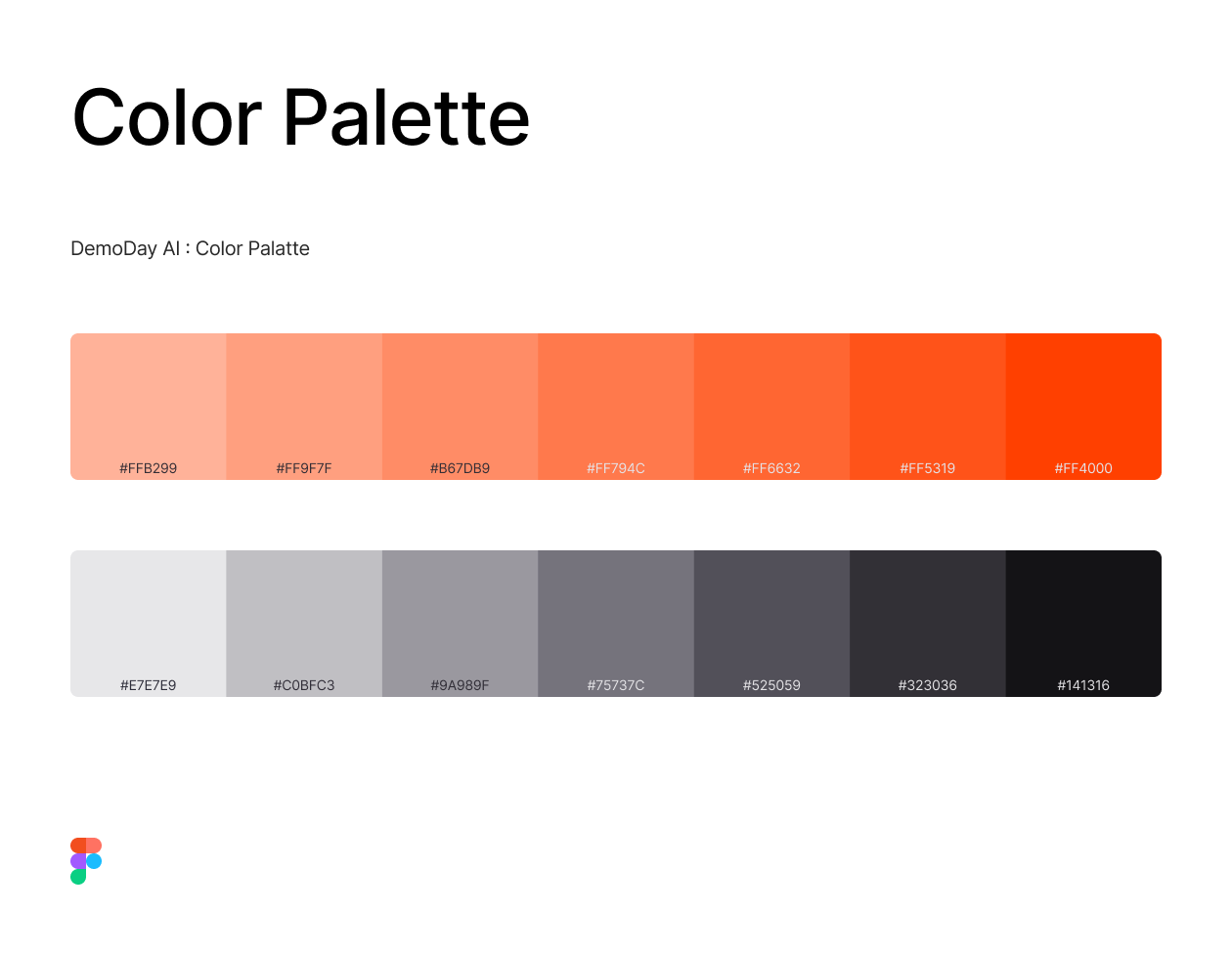 Color Palette

DemoDay AI : Color Palatte

#FFB299
#FF9F7F
#B67DB9
#FF794C
#FF6632
#FF5319
#FF4000

#E7E7E9
#C0BFC3
#9A989F
#75737C
#525059
#323036
#141316